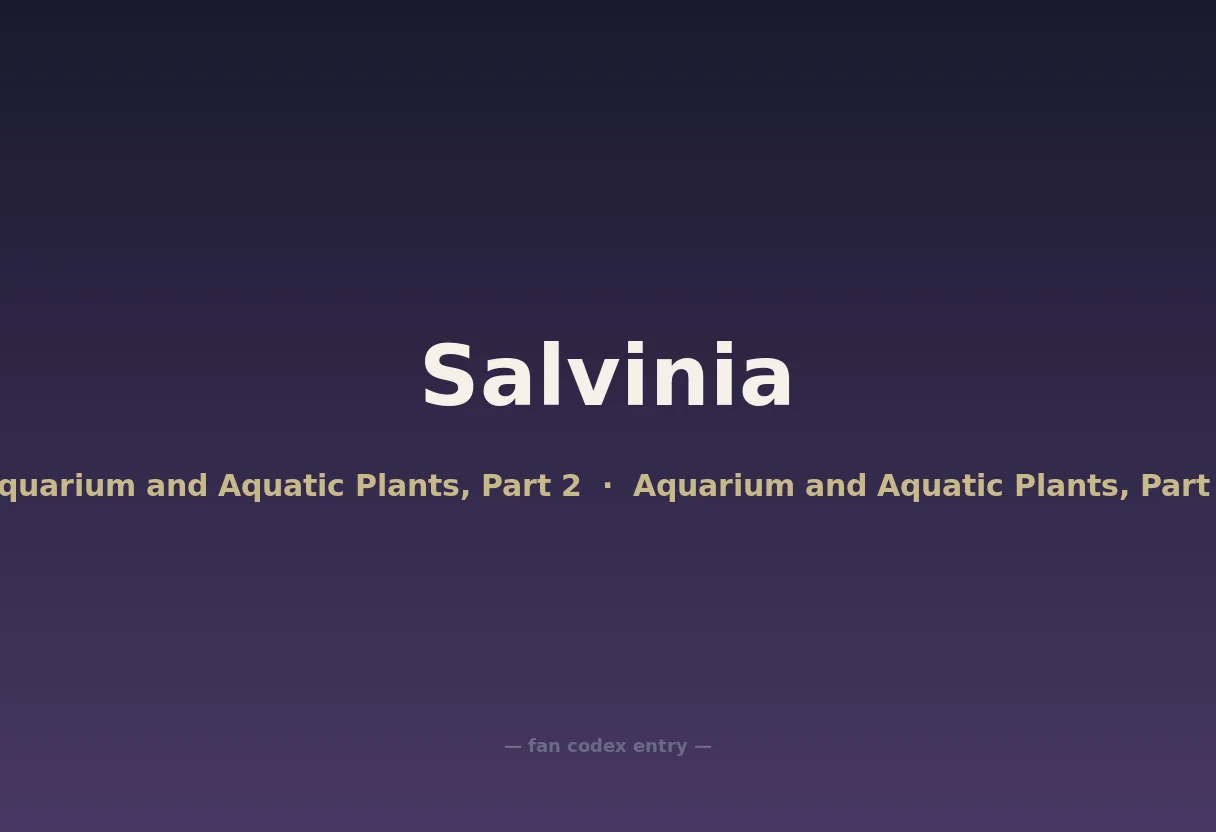 Salvinia

quarium and Aquatic Plants, Part 2 · Aquarium and Aquatic Plants, Part

— fan codex entry —